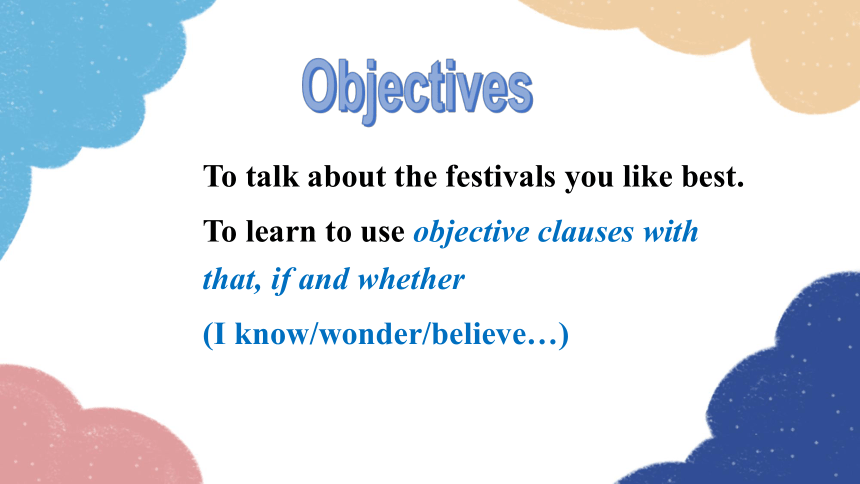 Objectives

To talk about the festivals you like best.

To learn to use objective clauses with that, if and whether

(I know/wonder/believe…)